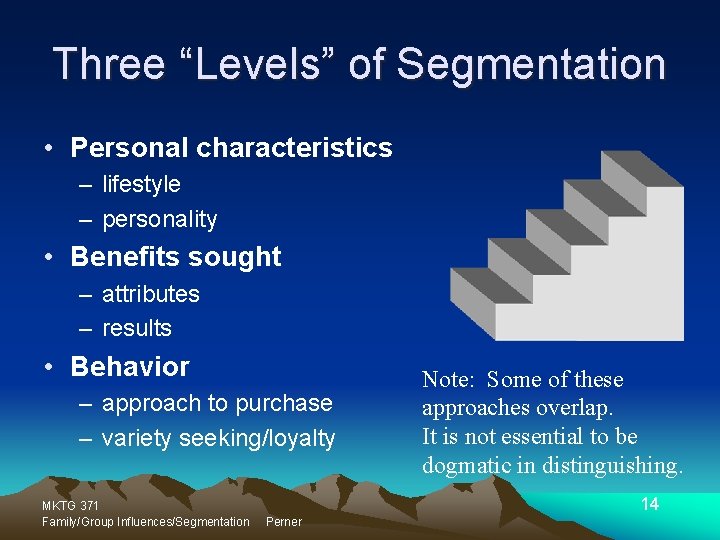 Three “Levels” of Segmentation

• Personal characteristics
– lifestyle
– personality
• Benefits sought
– attributes
– results
• Behavior
– approach to purchase
– variety seeking/loyalty

Note: Some of these approaches overlap. It is not essential to be dogmatic in distinguishing.

MKTG 371
Family/Group Influences/Segmentation Perner

14